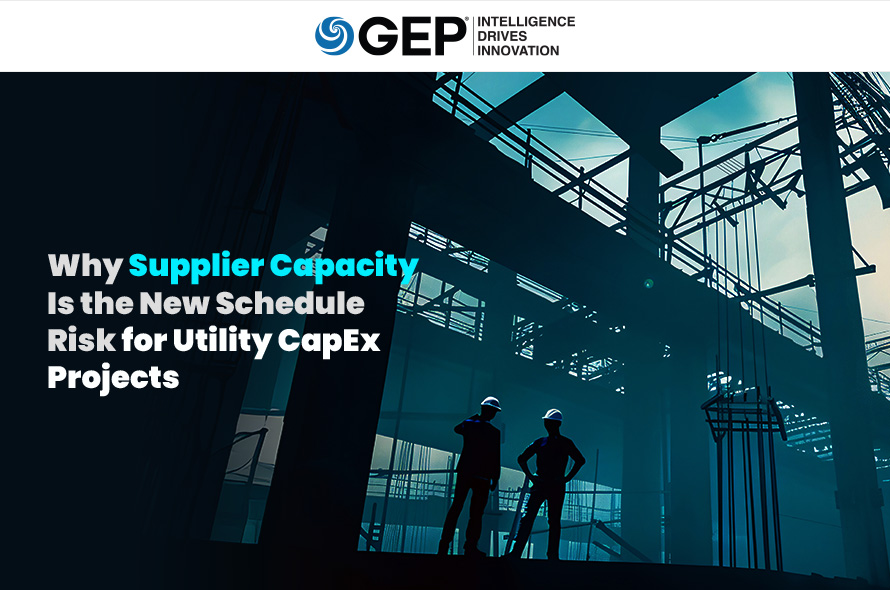 GEP® INTELLIGENCE DRIVES INNOVATION

Why Supplier Capacity Is the New Schedule Risk for Utility CapEx Projects